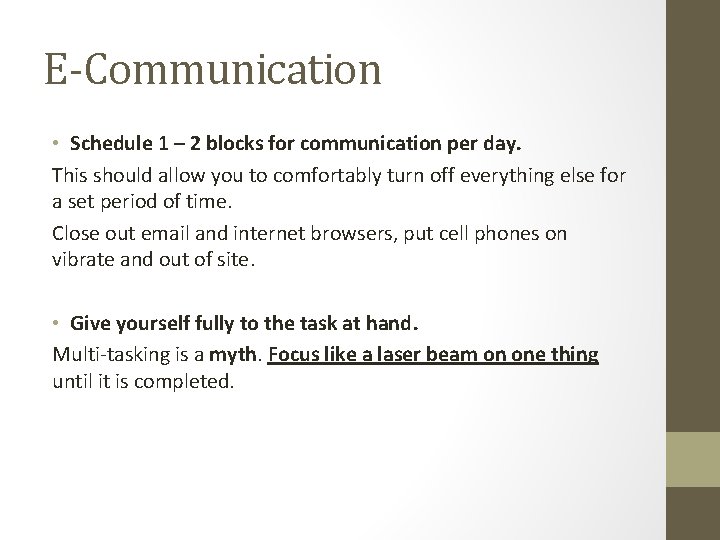 E-Communication

• Schedule 1 – 2 blocks for communication per day.

This should allow you to comfortably turn off everything else for a set period of time.

Close out email and internet browsers, put cell phones on vibrate and out of site.

• Give yourself fully to the task at hand.

Multi-tasking is a myth. Focus like a laser beam on one thing until it is completed.